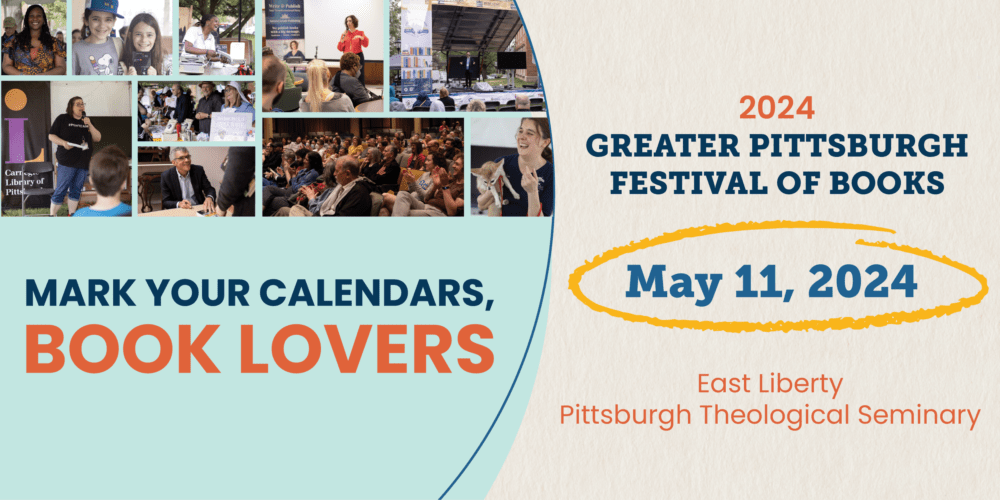 MARK YOUR CALENDARS,
BOOK LOVERS

2024
GREATER PITTSBURGH
FESTIVAL OF BOOKS

May 11, 2024

East Liberty
Pittsburgh Theological Seminary